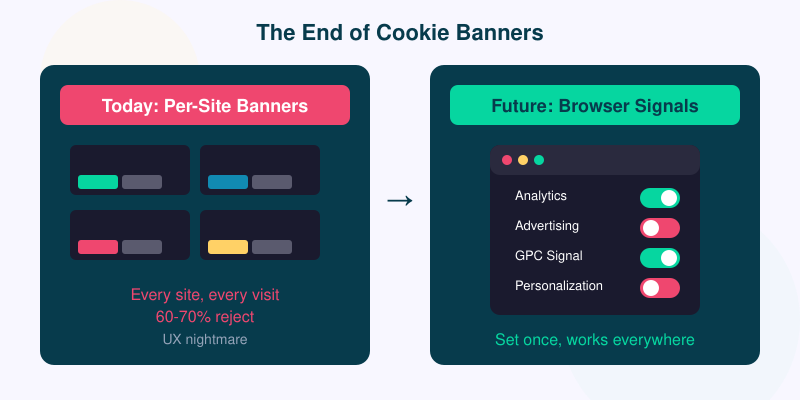 The End of Cookie Banners

Today: Per-Site Banners

Every site, every visit
60-70% reject
UX nightmare

→

Future: Browser Signals

Analytics
Advertising
GPC Signal
Personalization

Set once, works everywhere